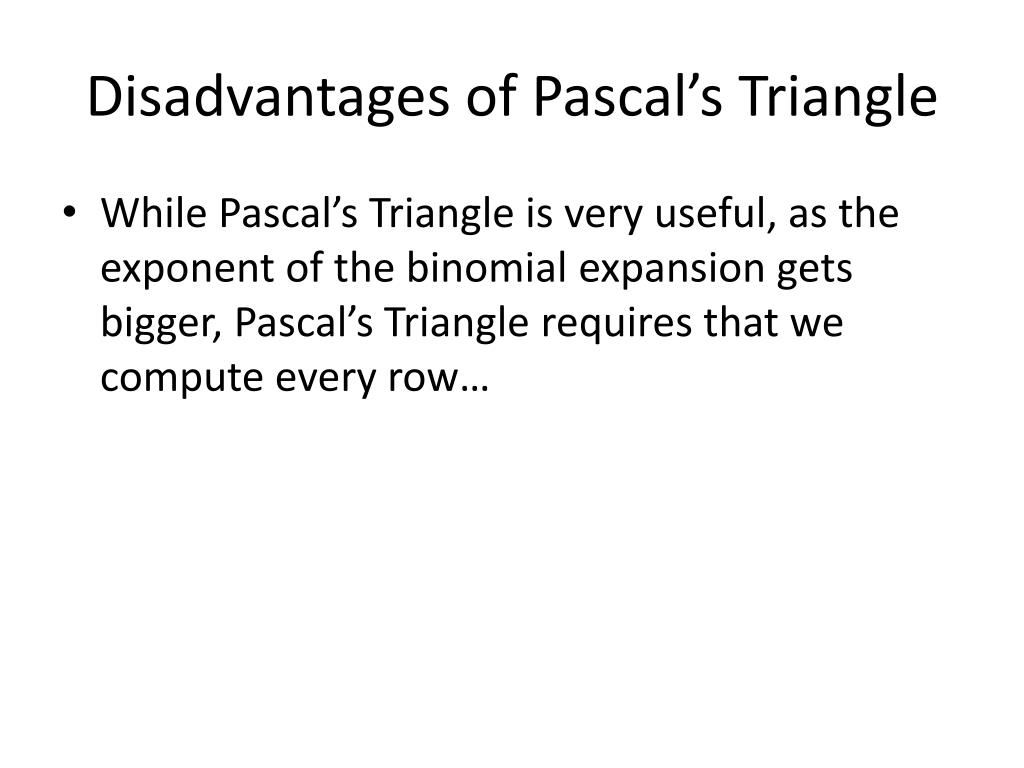 Disadvantages of Pascal’s Triangle

• While Pascal’s Triangle is very useful, as the exponent of the binomial expansion gets bigger, Pascal’s Triangle requires that we compute every row…